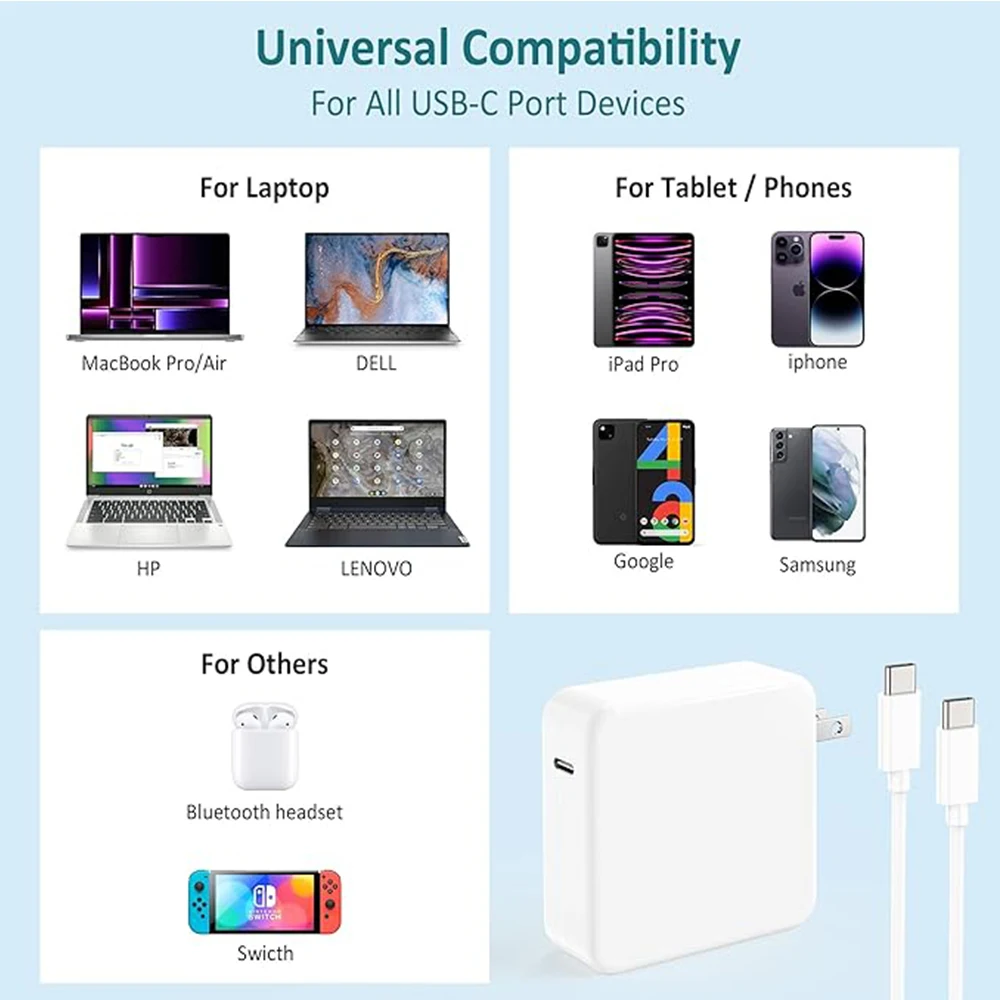 Universal Compatibility
For All USB-C Port Devices

For Laptop

MacBook Pro/Air
DELL
HP
LENOVO

For Tablet / Phones

iPad Pro
iphone
Google
Samsung

For Others

Bluetooth headset

NINTENDO SWITCH

Swicth